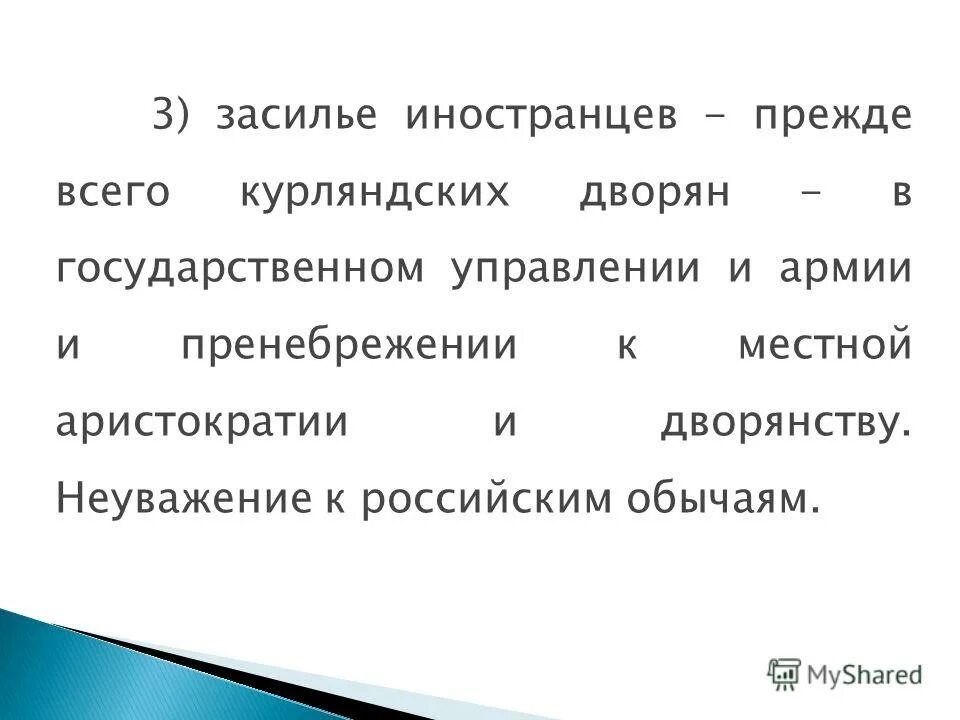 3) засилье иностранцев - прежде всего курляндских дворян - в государственном управлении и армии и пренебрежении к местной аристократии и дворянству. Неуважение к российским обычаям.

MyShared